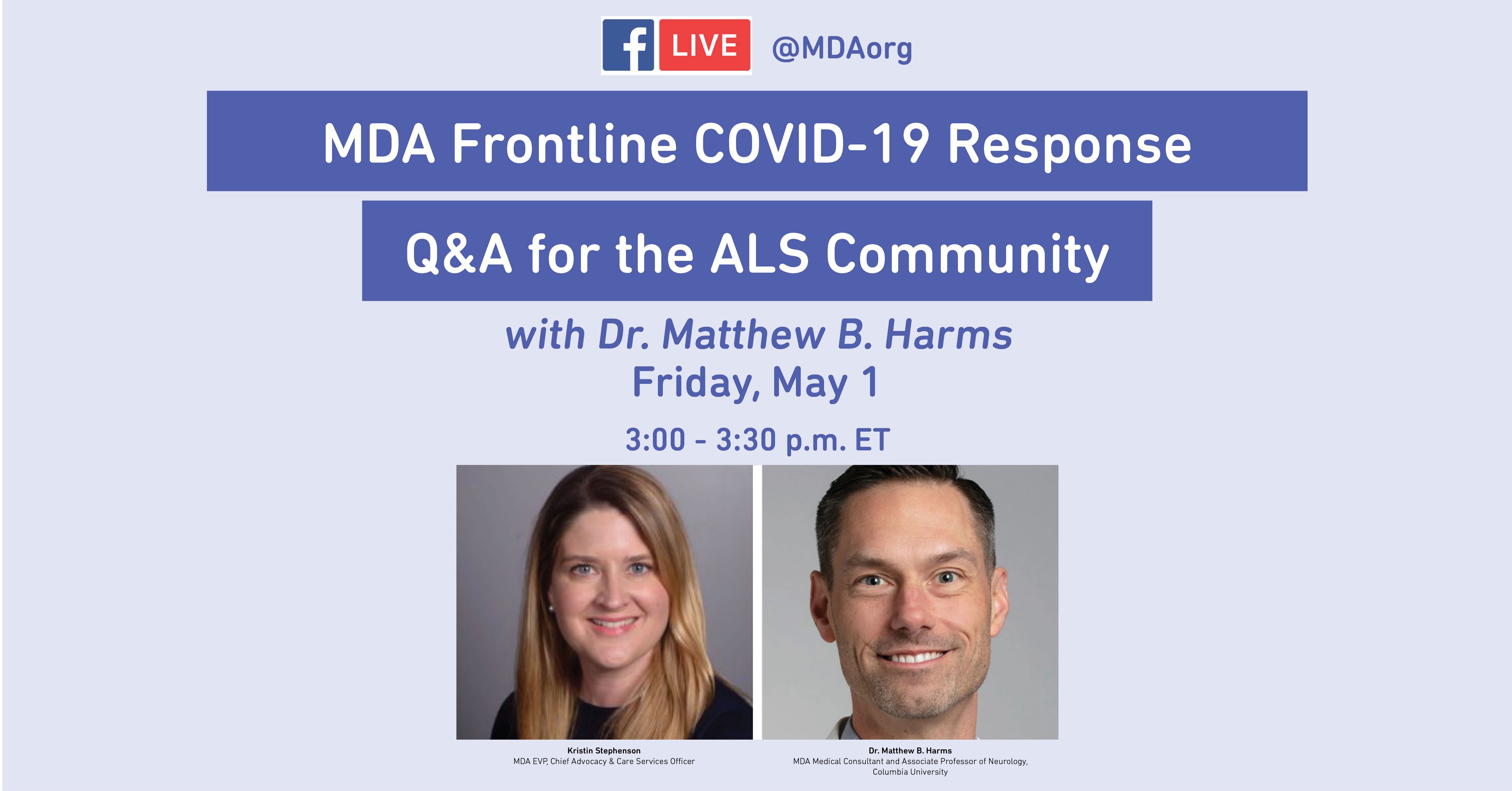 f LIVE @MDAorg

MDA Frontline COVID-19 Response

Q&A for the ALS Community

with Dr. Matthew B. Harms
Friday, May 1

3:00 - 3:30 p.m. ET

Kristin Stephenson
MDA EVP, Chief Advocacy & Care Services Officer

Dr. Matthew B. Harms
MDA Medical Consultant and Associate Professor of Neurology, Columbia University